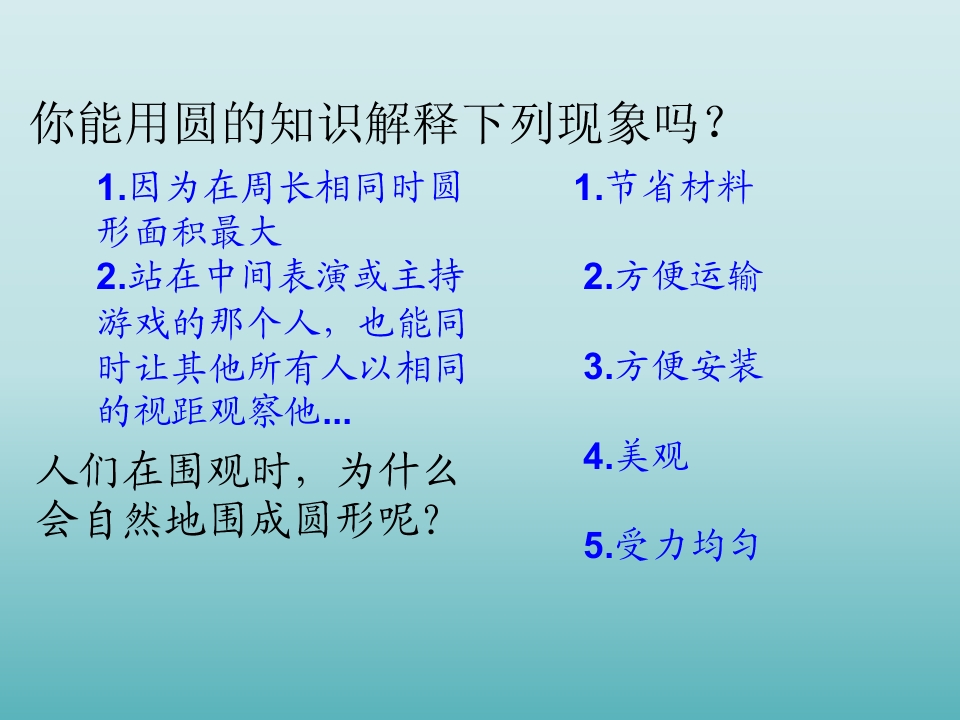 你能用圆的知识解释下列现象吗？

1.因为在周长相同时圆形面积最大
2.站在中间表演或主持游戏的那个人，也能同时让其他所有人以相同的视距观察他...

人们在围观时，为什么会自然地围成圆形呢？

1.节省材料

2.方便运输

3.方便安装

4.美观

5.受力均匀